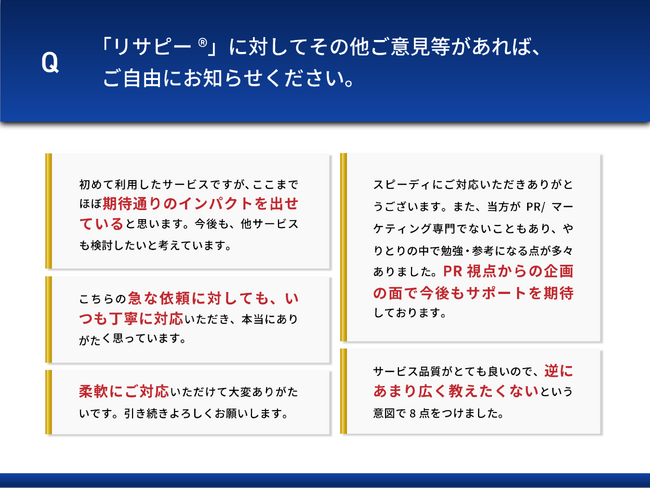 Q

「リサピー®」に対してその他ご意見等があれば、ご自由にお知らせください。

初めて利用したサービスですが、ここまでほぼ期待通りのインパクトを出せていると思います。今後も、他サービスも検討したいと考えています。

こちらの急な依頼に対しても、いつも丁寧に対応いただき、本当にありがたく思っています。

柔軟にご対応いただけて大変ありがたいです。引き続きよろしくお願いします。

スピーディにご対応いただきありがとうございます。また、当方が PR/ マーケティング専門でないこともあり、やりとりの中で勉強・参考になる点が多々ありました。PR 視点からの企画の面で今後もサポートを期待しております。

サービス品質がとても良いので、逆にあまり広く教えたくないという意図で 8 点をつけました。